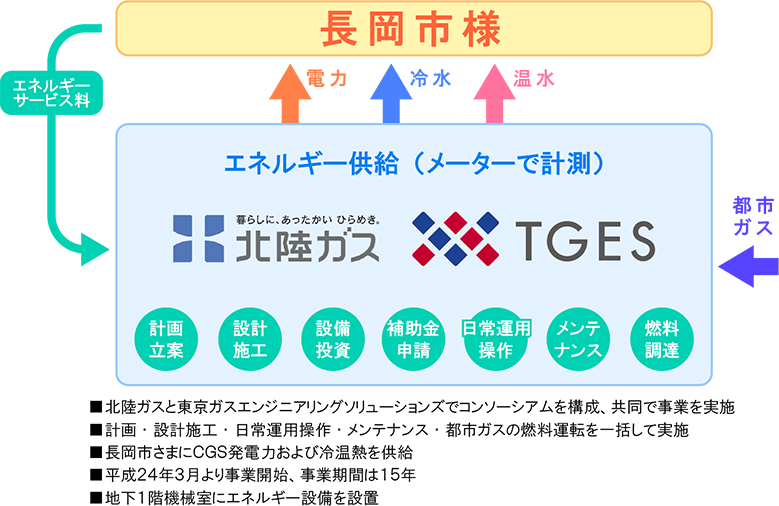 長岡市様

エネルギーサービス料

電力
冷水
温水

エネルギー供給（メーターで計測）

暮らしに、あったかい ひらめき。
北陸ガス

TGES

都市ガス

計画立案
設計施工
設備投資
補助金申請
日常運用操作
メンテナンス
燃料調達

■北陸ガスと東京ガスエンジニアリングソリューションズでコンソーシアムを構成、共同で事業を実施
■計画・設計施工・日常運用操作・メンテナンス・都市ガスの燃料運転を一括して実施
■長岡市さまにCGS発電力および冷温熱を供給
■平成24年3月より事業開始、事業期間は15年
■地下1階機械室にエネルギー設備を設置